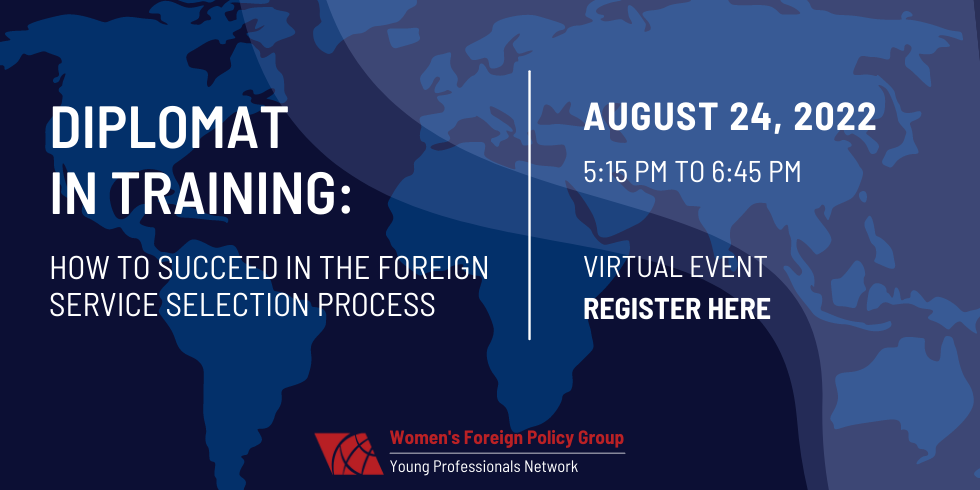 DIPLOMAT IN TRAINING:

HOW TO SUCCEED IN THE FOREIGN SERVICE SELECTION PROCESS

AUGUST 24, 2022

5:15 PM TO 6:45 PM

VIRTUAL EVENT
REGISTER HERE

Women's Foreign Policy Group
Young Professionals Network